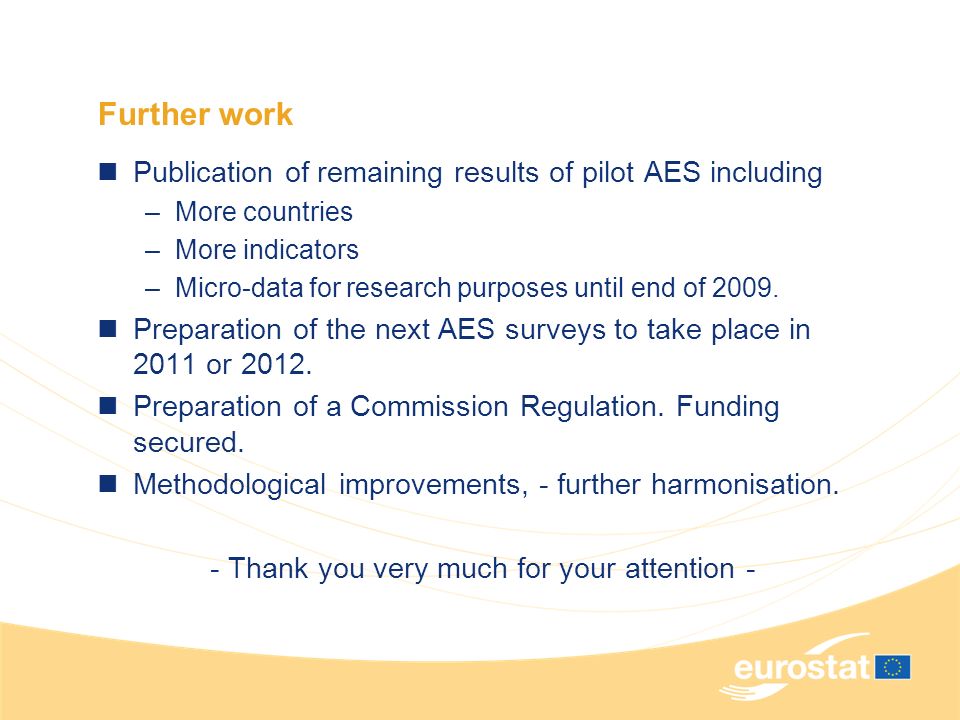 Further work

■ Publication of remaining results of pilot AES including

– More countries

– More indicators

– Micro-data for research purposes until end of 2009.

■ Preparation of the next AES surveys to take place in 2011 or 2012.

■ Preparation of a Commission Regulation. Funding secured.

■ Methodological improvements, - further harmonisation.

- Thank you very much for your attention -

eurostat